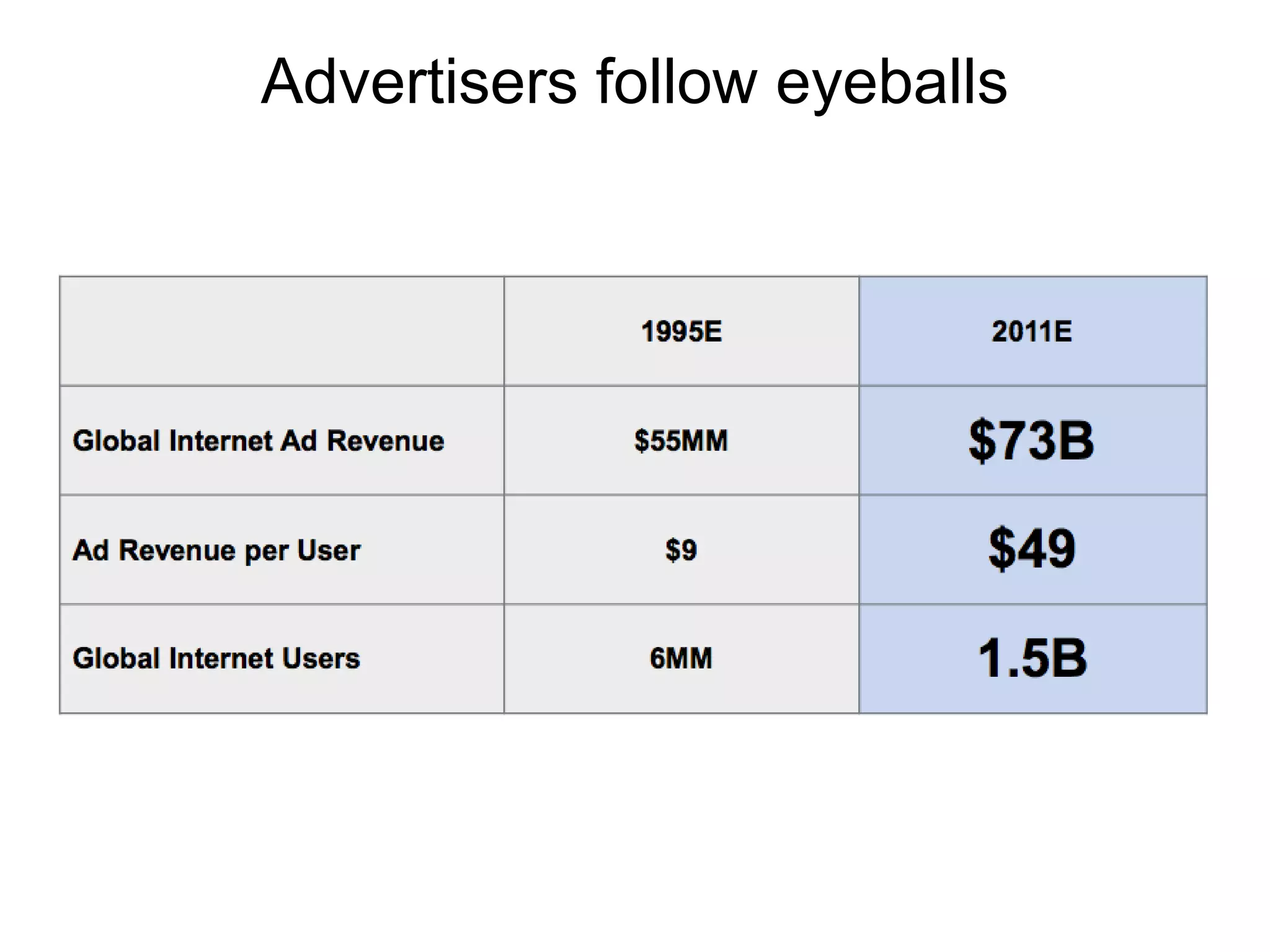 Advertisers follow eyeballs

|  | 1995E | 2011E |
|---|---|---|
| Global Internet Ad Revenue | \$55MM | \$73B |
| Ad Revenue per User | \$9 | \$49 |
| Global Internet Users | 6MM | 1.5B |